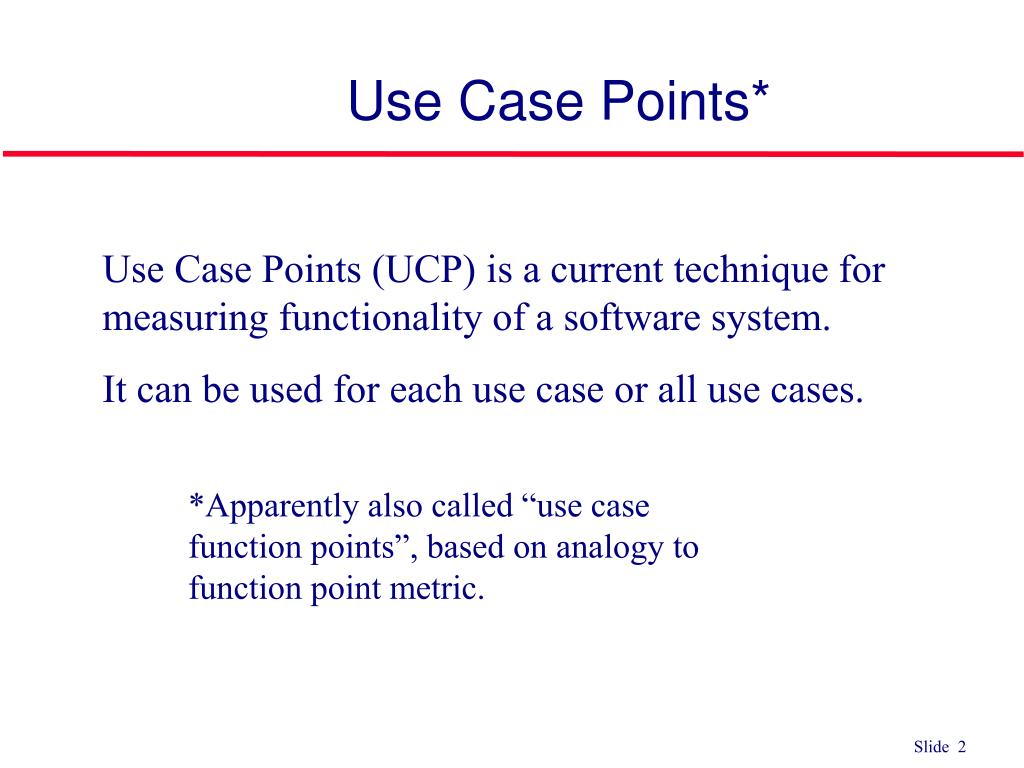 Use Case Points*

Use Case Points (UCP) is a current technique for measuring functionality of a software system.

It can be used for each use case or all use cases.

*Apparently also called “use case function points”, based on analogy to function point metric.

Slide 2